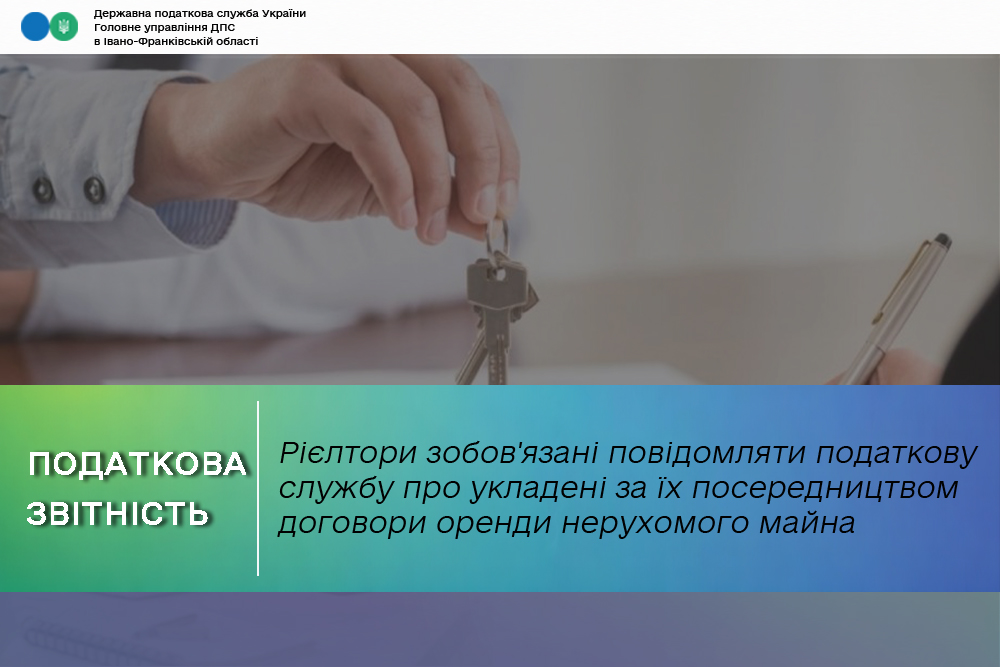 Державна податкова служба України
Головне управління ДПС
в Івано-Франківській області

ПОДАТКОВА ЗВІТНІСТЬ

Рієлтори зобов'язані повідомляти податкову службу про укладені за їх посередництвом договори оренди нерухомого майна